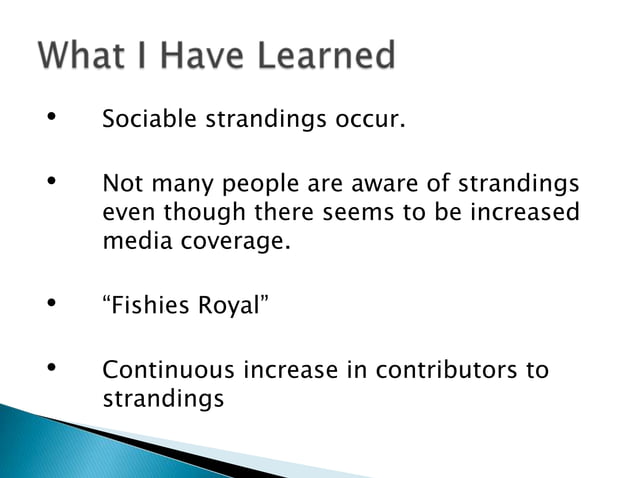 What I Have Learned

• Sociable strandings occur.

• Not many people are aware of strandings even though there seems to be increased media coverage.

• “Fishies Royal”

• Continuous increase in contributors to strandings